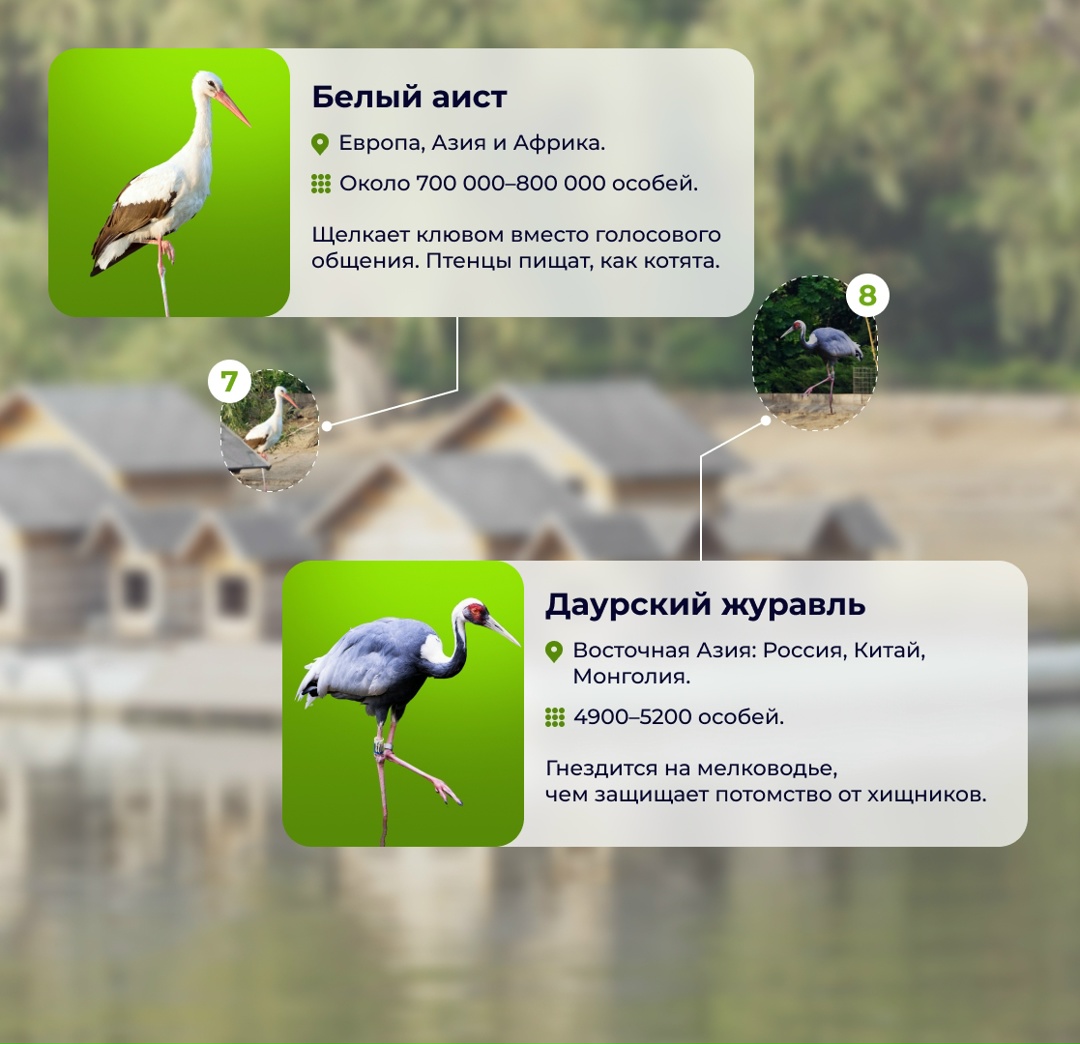 Белый аист

Европа, Азия и Африка.

Около 700 000–800 000 особей.

Щелкает клювом вместо голосового общения. Птенцы пищат, как котята.

7

8

Даурский журавль

Восточная Азия: Россия, Китай, Монголия.

4900–5200 особей.

Гнездится на мелководье, чем защищает потомство от хищников.